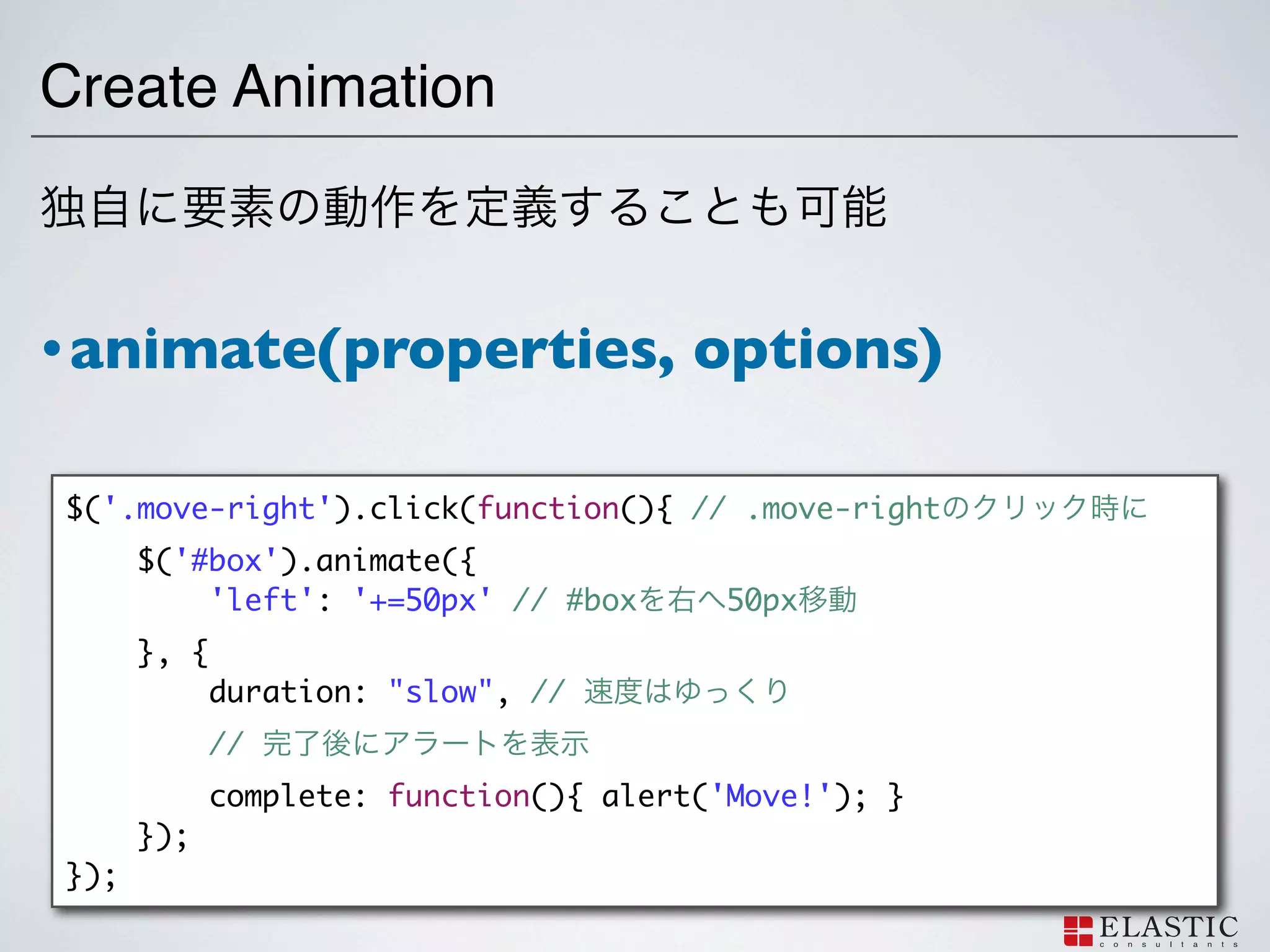 Create Animation

独自に要素の動作を定義することも可能

• animate(properties, options)

$('.move-right').click(function(){ // .move-rightのクリック時に
    $('#box').animate({
        'left': '+=50px' // #boxを右へ50px移動
    }, {
        duration: "slow", // 速度はゆっくり
        // 完了後にアラートを表示
        complete: function(){ alert('Move!'); }
    });
});

ELASTIC
consultants